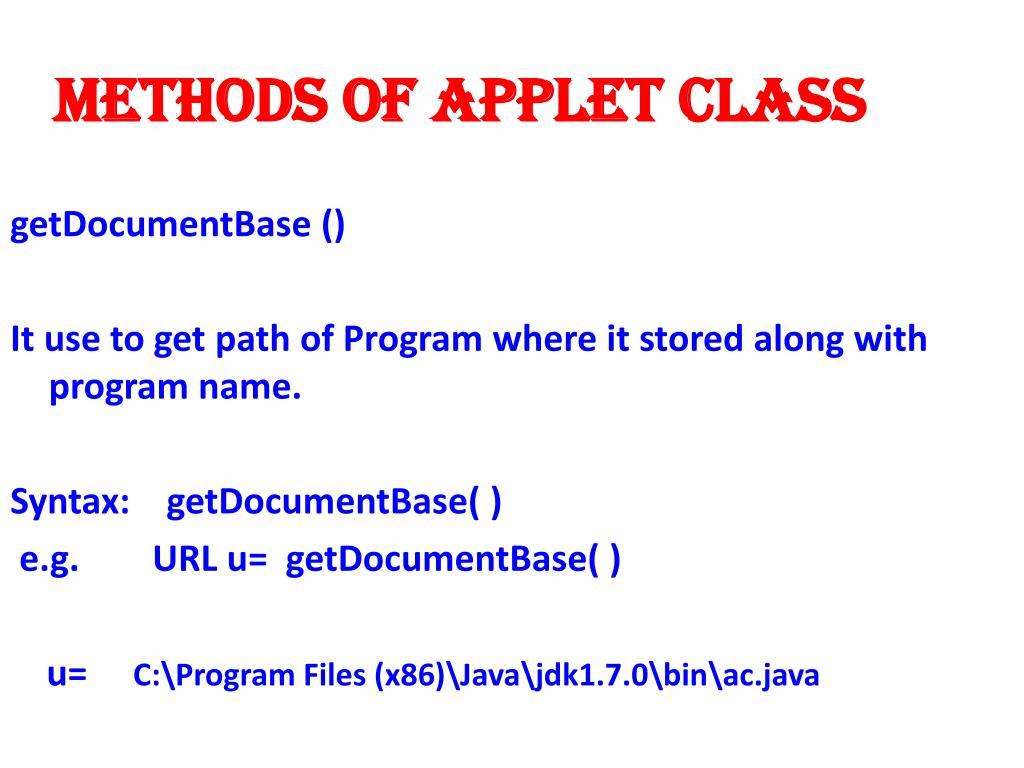 METHODS OF APPLET CLASS

getDocumentBase ()

It use to get path of Program where it stored along with program name.

Syntax: getDocumentBase( )
e.g. URL u= getDocumentBase( )

u= C:\Program Files (x86)\Java\jdk1.7.0\bin\ac.java